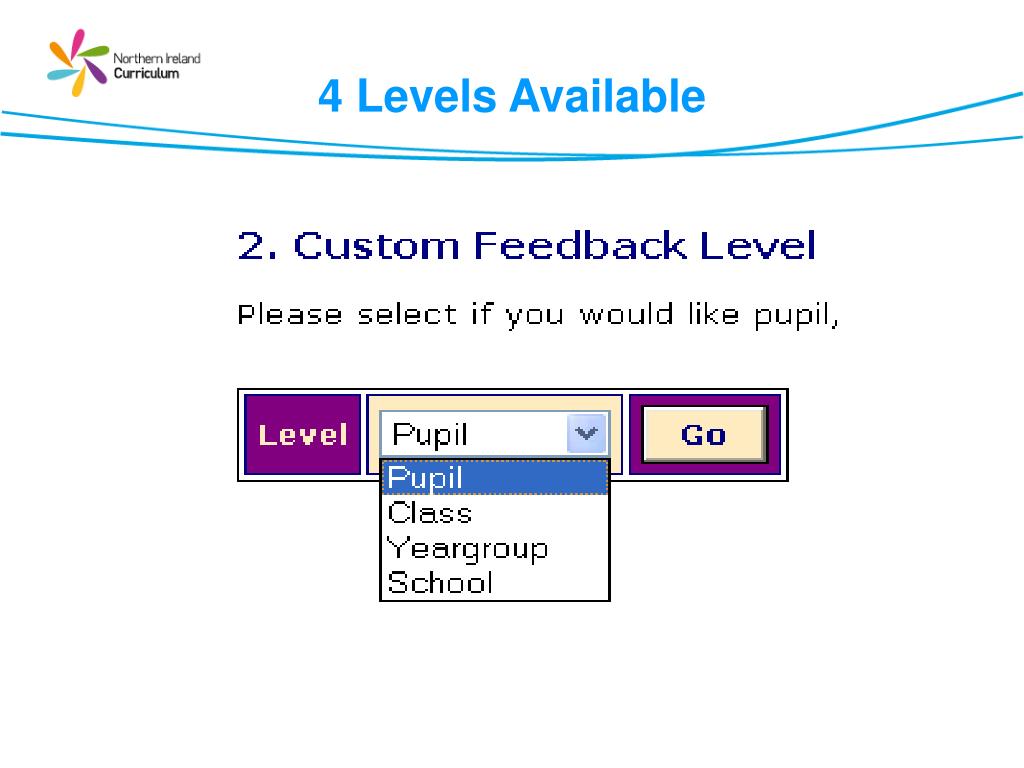 Northern Ireland Curriculum

4 Levels Available

2. Custom Feedback Level

Please select if you would like pupil,

Level

Pupil

Go

Pupil
Class
Yeargroup
School